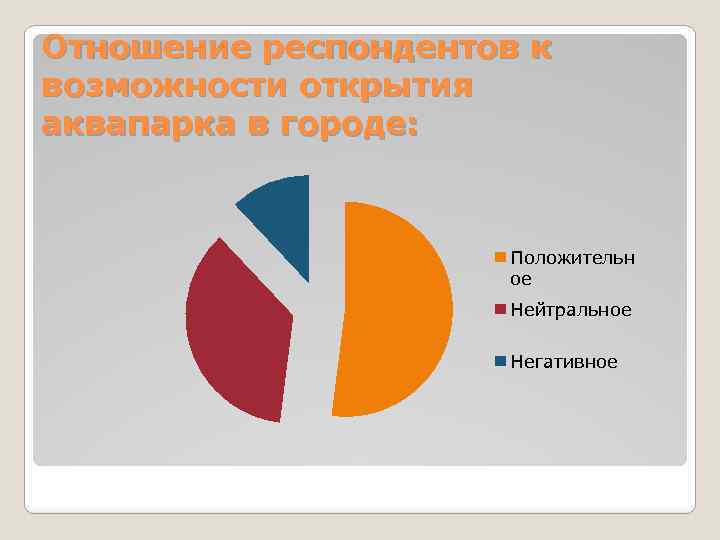 Отношение респондентов к возможности открытия аквапарка в городе:

Положительное
Нейтральное
Негативное